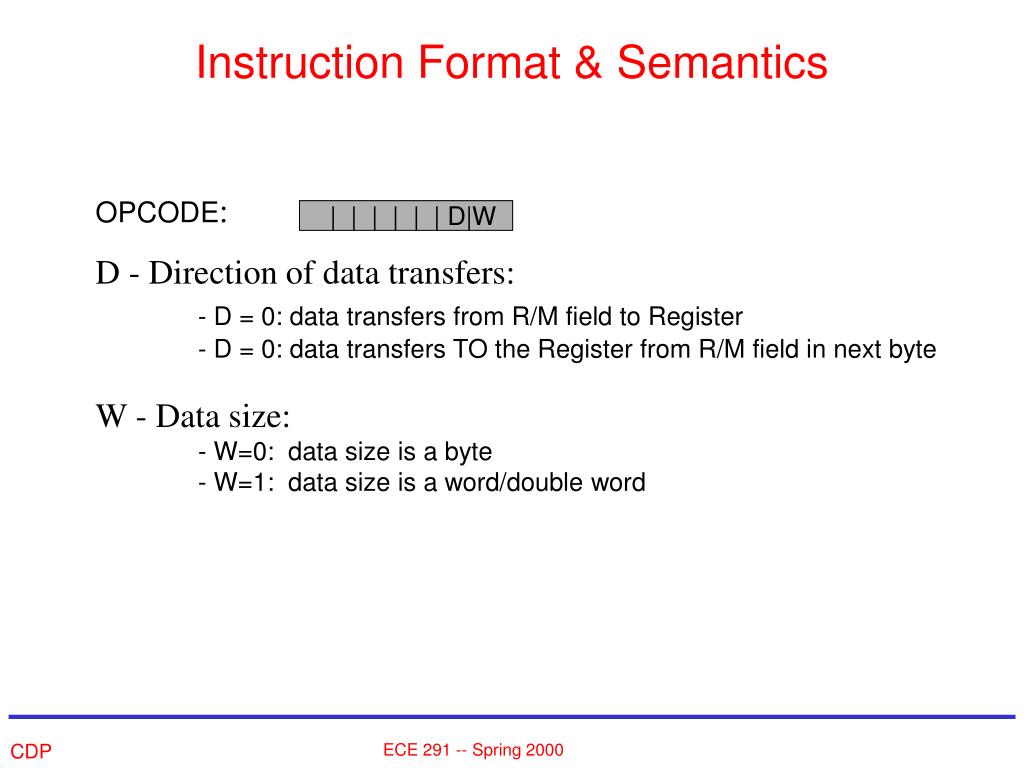 Instruction Format & Semantics

OPCODE: | | | | | | D|W

D - Direction of data transfers:

- D = 0: data transfers from R/M field to Register
- D = 0: data transfers TO the Register from R/M field in next byte

W - Data size:

- W=0: data size is a byte
- W=1: data size is a word/double word

CDP

ECE 291 -- Spring 2000